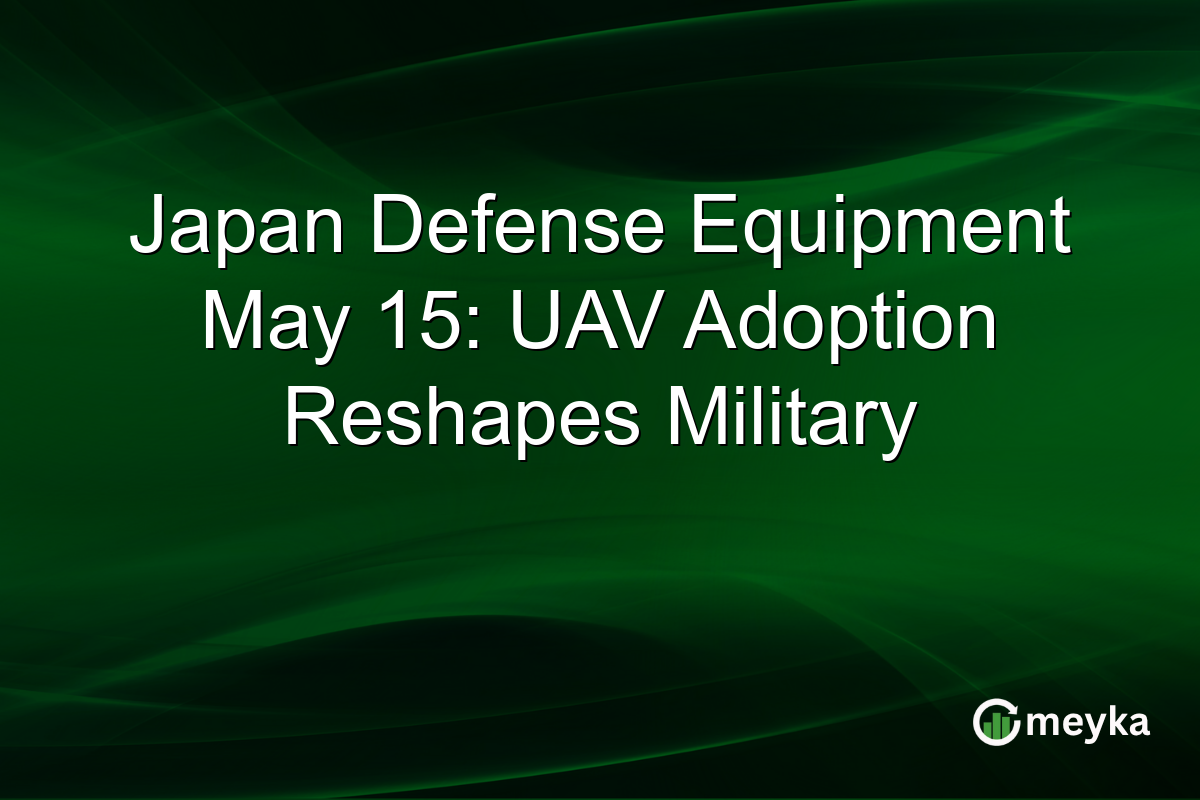 Japan Defense Equipment May 15: UAV Adoption Reshapes Military

meyka